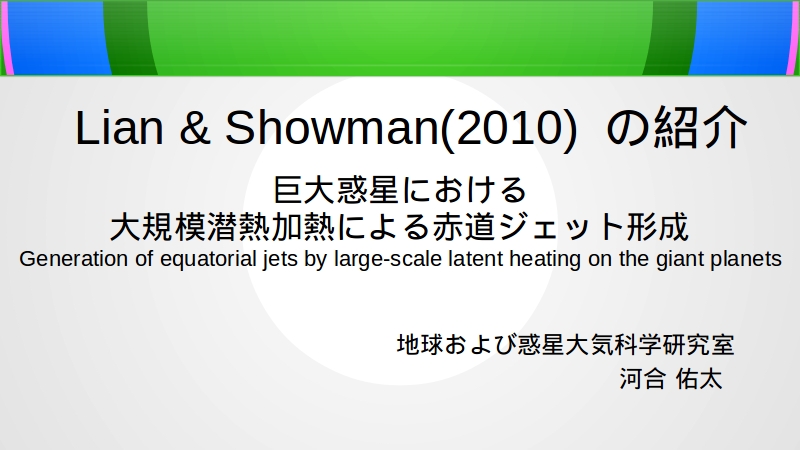 Lian & Showman(2010) の紹介

巨大惑星における
大規模潜熱加熱による赤道ジェット形成
Generation of equatorial jets by large-scale latent heating on the giant planets

地球および惑星大気科学研究室
河合 佑太